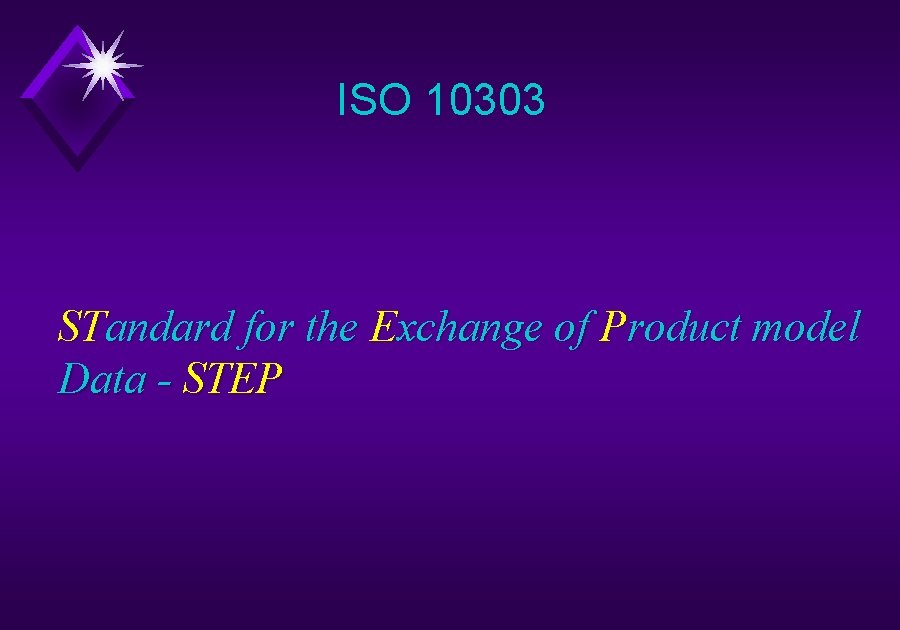 ISO 10303

STandard for the Exchange of Product model Data - STEP